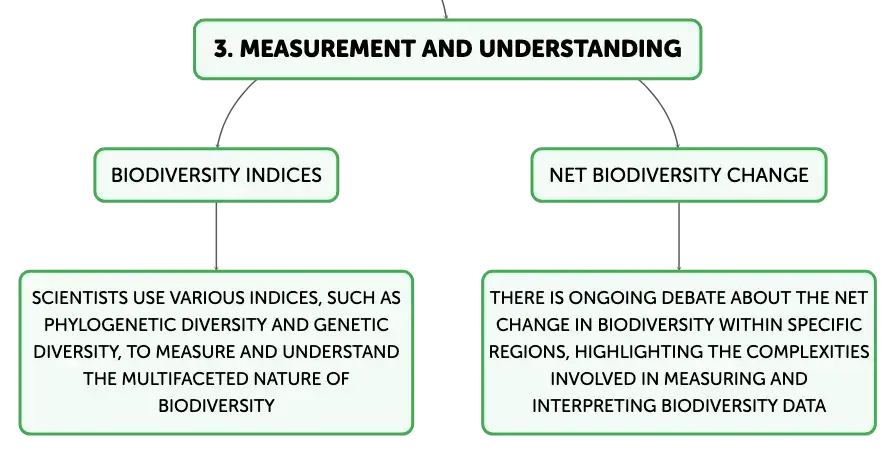 3. MEASUREMENT AND UNDERSTANDING

BIODIVERSITY INDICES

SCIENTISTS USE VARIOUS INDICES, SUCH AS PHYLOGENETIC DIVERSITY AND GENETIC DIVERSITY, TO MEASURE AND UNDERSTAND THE MULTIFACETED NATURE OF BIODIVERSITY

NET BIODIVERSITY CHANGE

THERE IS ONGOING DEBATE ABOUT THE NET CHANGE IN BIODIVERSITY WITHIN SPECIFIC REGIONS, HIGHLIGHTING THE COMPLEXITIES INVOLVED IN MEASURING AND INTERPRETING BIODIVERSITY DATA